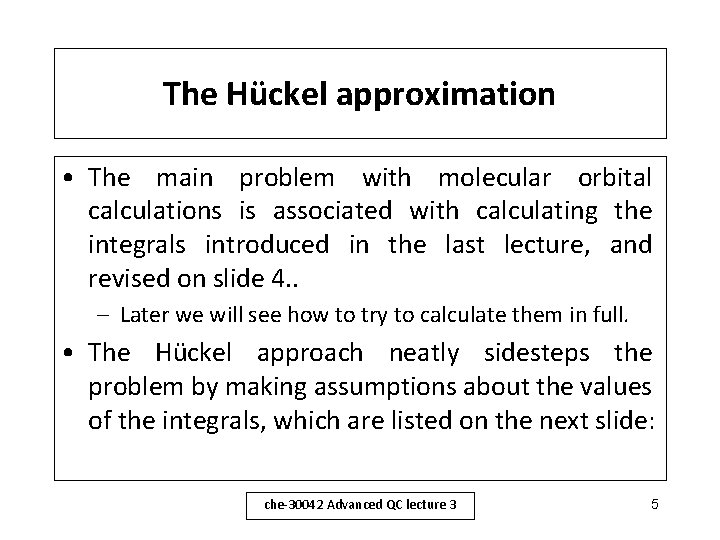 The Hückel approximation

• The main problem with molecular orbital calculations is associated with calculating the integrals introduced in the last lecture, and revised on slide 4..

– Later we will see how to try to calculate them in full.

• The Hückel approach neatly sidesteps the problem by making assumptions about the values of the integrals, which are listed on the next slide:

che-30042 Advanced QC lecture 3

5